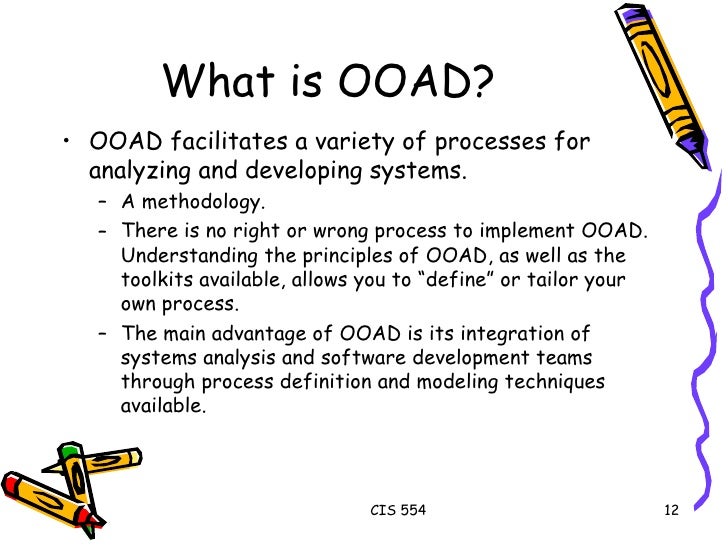 What is OOAD?

• OOAD facilitates a variety of processes for analyzing and developing systems.

– A methodology.

– There is no right or wrong process to implement OOAD. Understanding the principles of OOAD, as well as the toolkits available, allows you to “define” or tailor your own process.

– The main advantage of OOAD is its integration of systems analysis and software development teams through process definition and modeling techniques available.

CIS 554

12